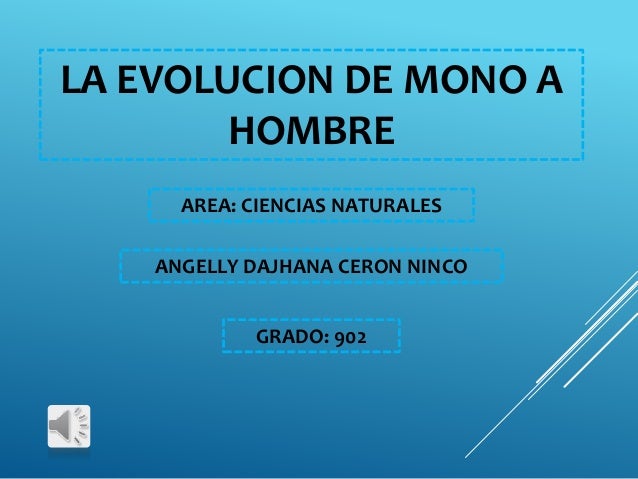 LA EVOLUCION DE MONO A HOMBRE

AREA: CIENCIAS NATURALES

ANGELLY DAJHANA CERON NINCO

GRADO: 902